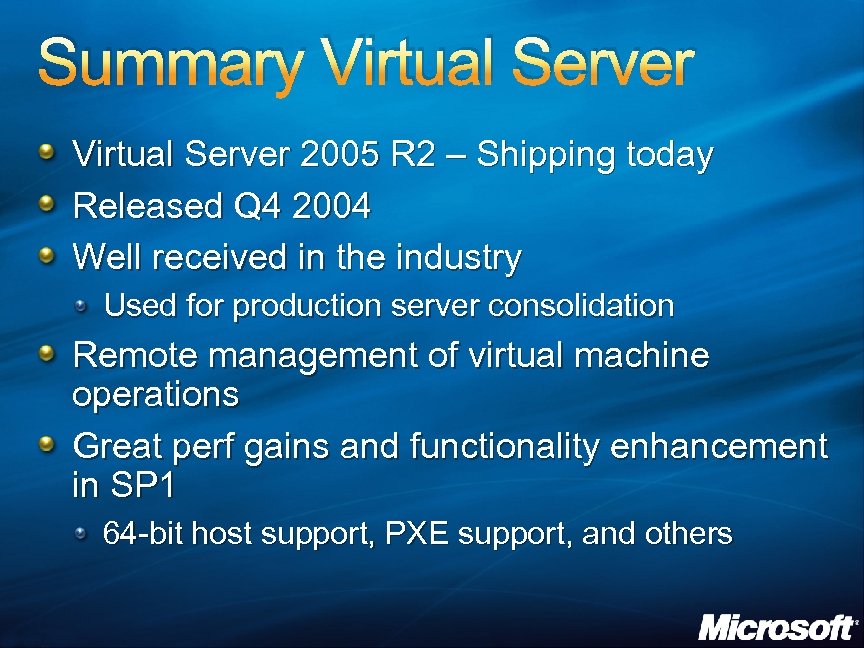 Summary Virtual Server

Virtual Server 2005 R2 – Shipping today

Released Q4 2004

Well received in the industry

Used for production server consolidation

Remote management of virtual machine operations

Great perf gains and functionality enhancement in SP1

64-bit host support, PXE support, and others

Microsoft